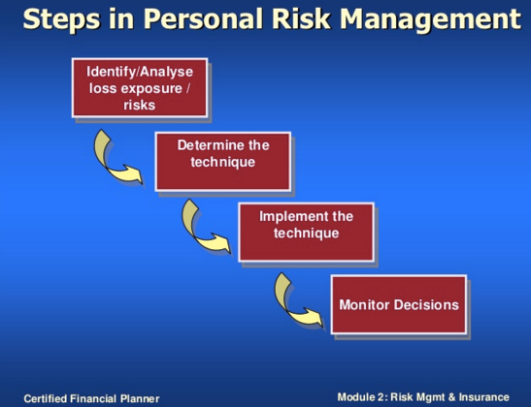 Steps in Personal Risk Management

Identify/Analyse loss exposure / risks

Determine the technique

Implement the technique

Monitor Decisions

Certified Financial Planner

Module 2: Risk Mgmt & Insurance